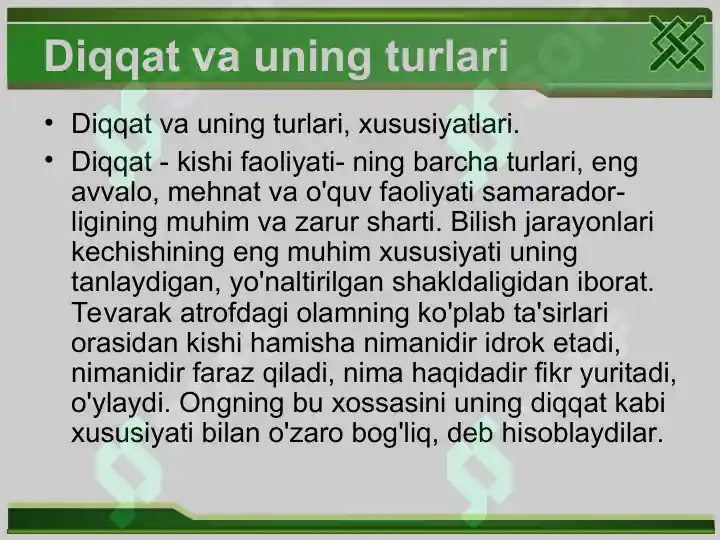 Diqqat va uning turlari

• Diqqat va uning turlari, xususiyatlari.

• Diqqat - kishi faoliyati- ning barcha turlari, eng avvalo, mehnat va o'quv faoliyati samaradorligining muhim va zarur sharti. Bilish jarayonlari kechishining eng muhim xususiyati uning tanlaydigan, yo'naltirilgan shakldaligidan iborat. Tevarak atrofdagi olamning ko'plab ta'sirlari orasidan kishi hamisha nimanidir idrok etadi, nimanidir faraz qiladi, nima haqidadir fikr yuritadi, o'ylaydi. Ongning bu xossasini uning diqqat kabi xususiyati bilan o'zaro bog'liq, deb hisoblaydilar.